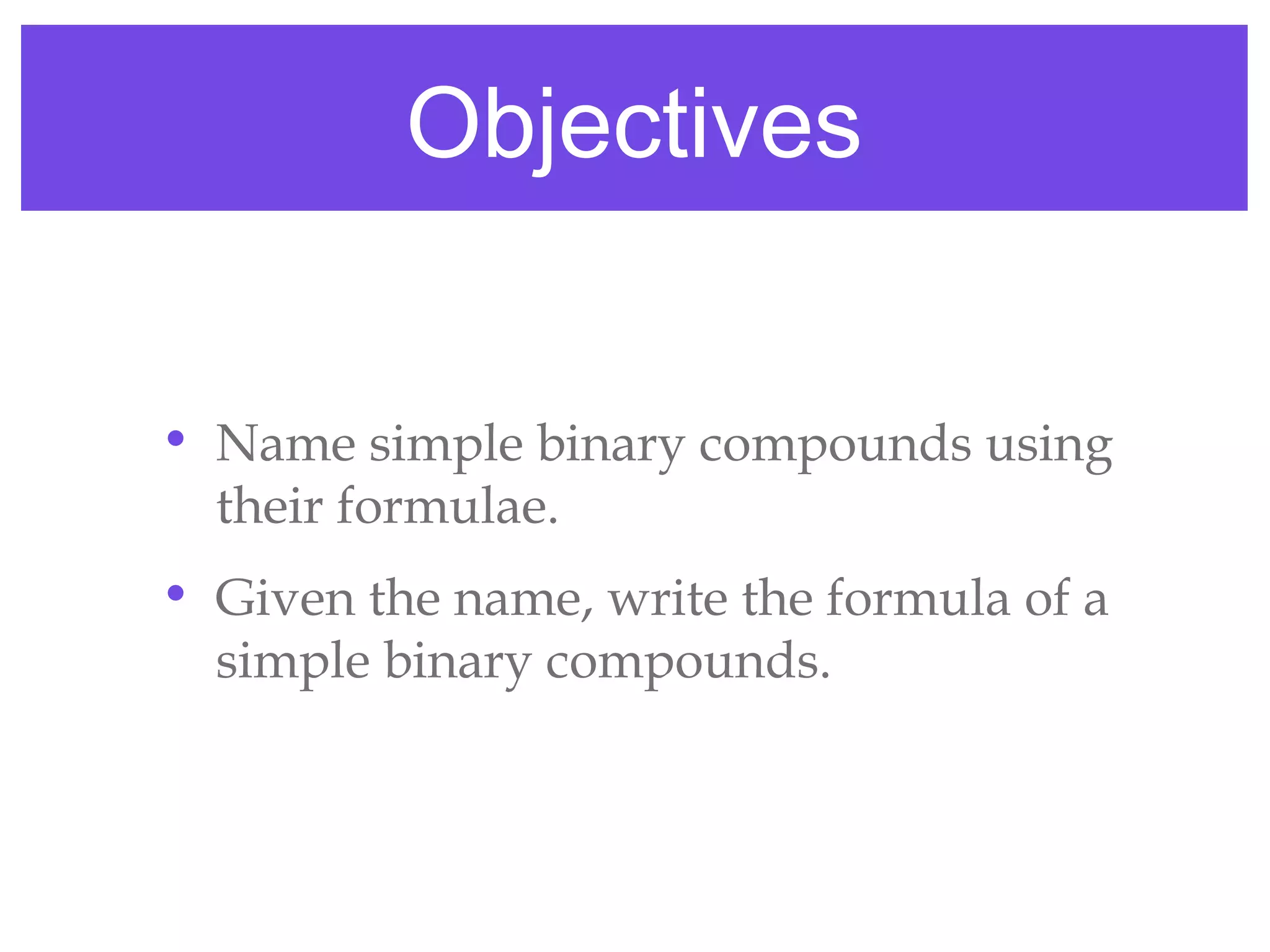 Objectives

• Name simple binary compounds using their formulae.

• Given the name, write the formula of a simple binary compounds.